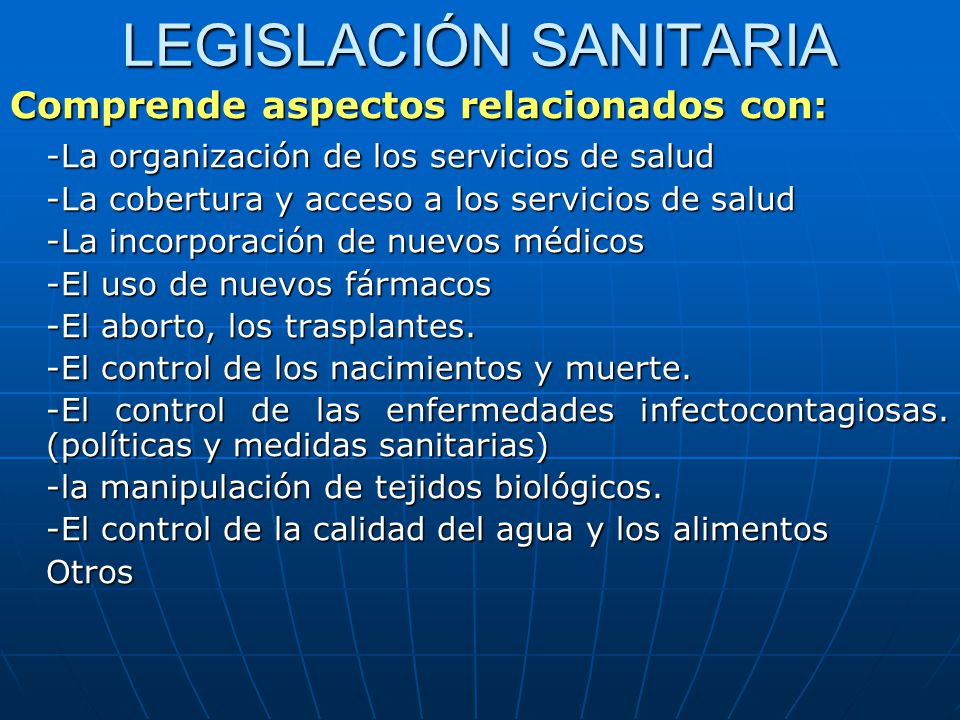 LEGISLACIÓN SANITARIA

Comprende aspectos relacionados con:

-La organización de los servicios de salud
-La cobertura y acceso a los servicios de salud
-La incorporación de nuevos médicos
-El uso de nuevos fármacos
-El aborto, los trasplantes.
-El control de los nacimientos y muerte.
-El control de las enfermedades infectocontagiosas. (políticas y medidas sanitarias)
-la manipulación de tejidos biológicos.
-El control de la calidad del agua y los alimentos
Otros